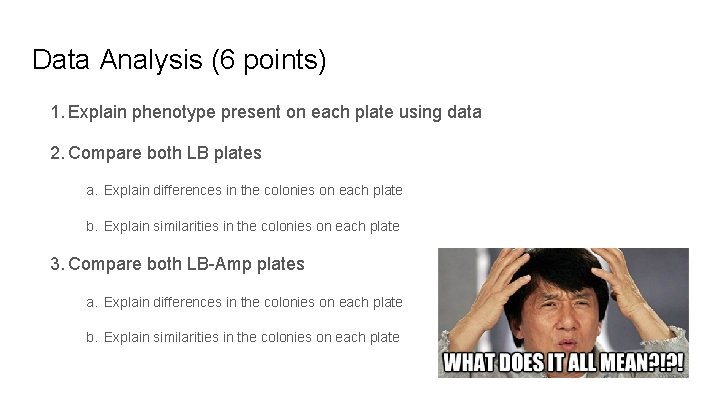 Data Analysis (6 points)

1. Explain phenotype present on each plate using data

2. Compare both LB plates

a. Explain differences in the colonies on each plate

b. Explain similarities in the colonies on each plate

3. Compare both LB-Amp plates

a. Explain differences in the colonies on each plate

b. Explain similarities in the colonies on each plate

WHAT DOES IT ALL MEAN?!?!